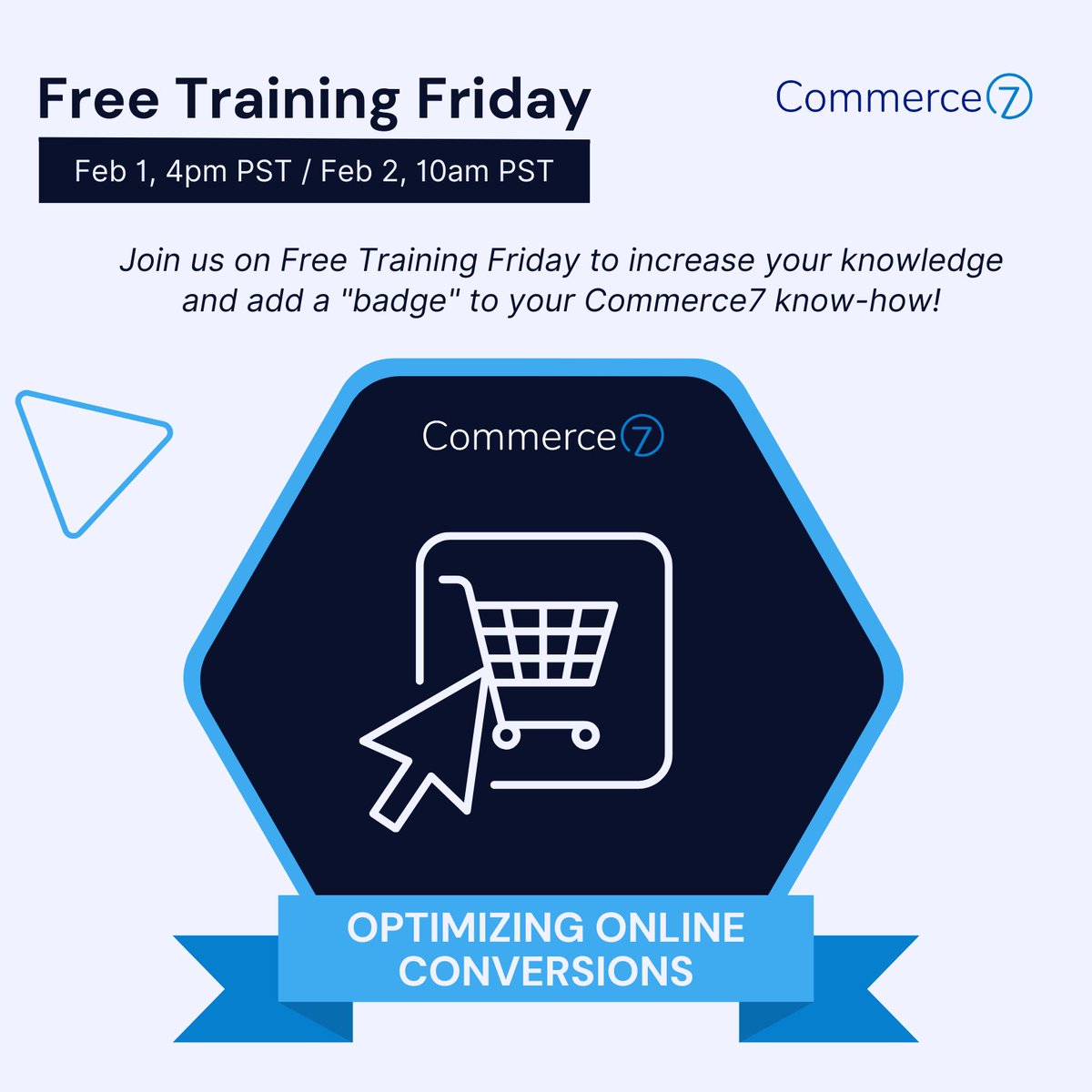 Free Training Friday

Commerce7

Feb 1, 4pm PST / Feb 2, 10am PST

Join us on Free Training Friday to increase your knowledge and add a "badge" to your Commerce7 know-how!

Commerce7

OPTIMIZING ONLINE CONVERSIONS